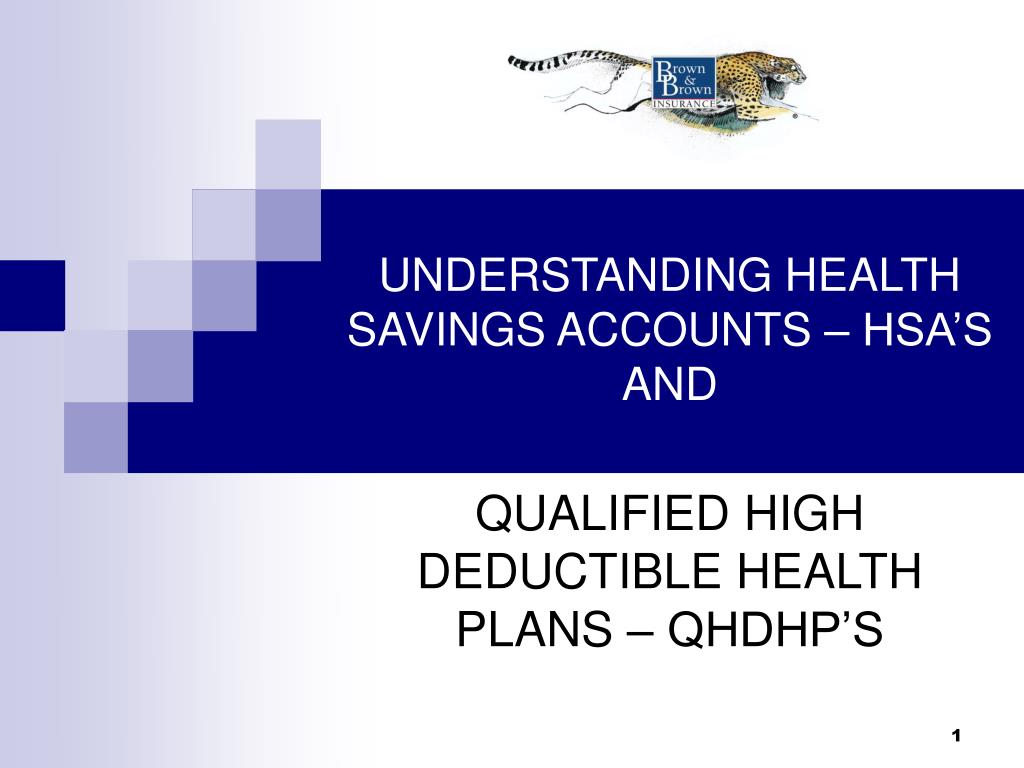 Brown & Brown INSURANCE

UNDERSTANDING HEALTH SAVINGS ACCOUNTS – HSA'S AND

QUALIFIED HIGH DEDUCTIBLE HEALTH PLANS – QHDHP'S

1